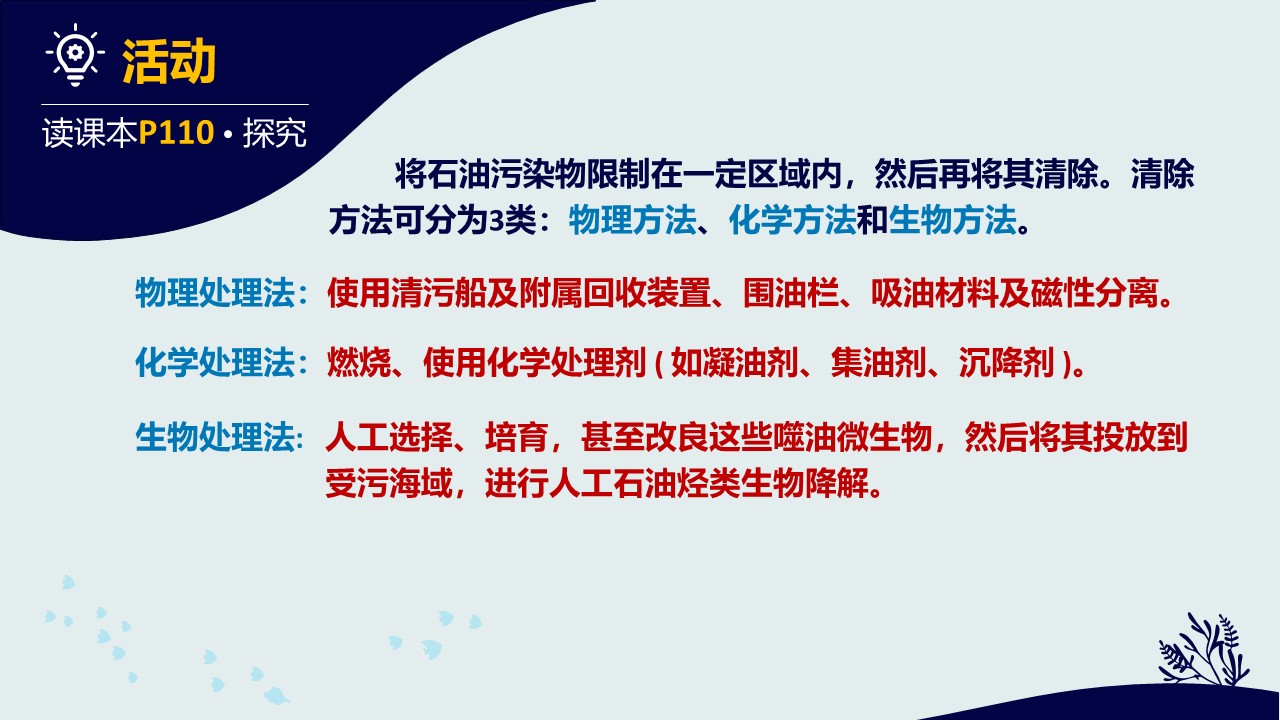 活动

读课本P110 • 探究

将石油污染物限制在一定区域内，然后再将其清除。清除方法可分为3类：物理方法、化学方法和生物方法。

物理处理法：使用清污船及附属回收装置、围油栏、吸油材料及磁性分离。

化学处理法：燃烧、使用化学处理剂（如凝油剂、集油剂、沉降剂）。

生物处理法：人工选择、培育，甚至改良这些噬油微生物，然后将其投放到受污海域，进行人工石油烃类生物降解。